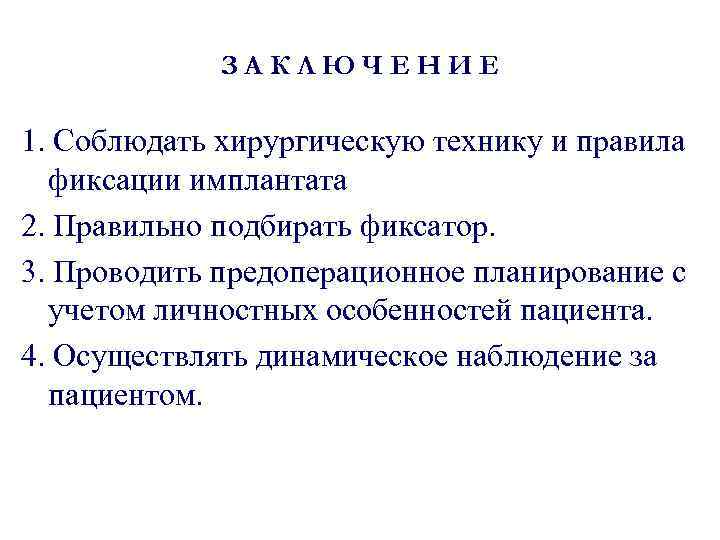 З А К Л Ю Ч Е Н И Е

1. Соблюдать хирургическую технику и правила фиксации имплантата

2. Правильно подбирать фиксатор.

3. Проводить предоперационное планирование с учетом личностных особенностей пациента.

4. Осуществлять динамическое наблюдение за пациентом.